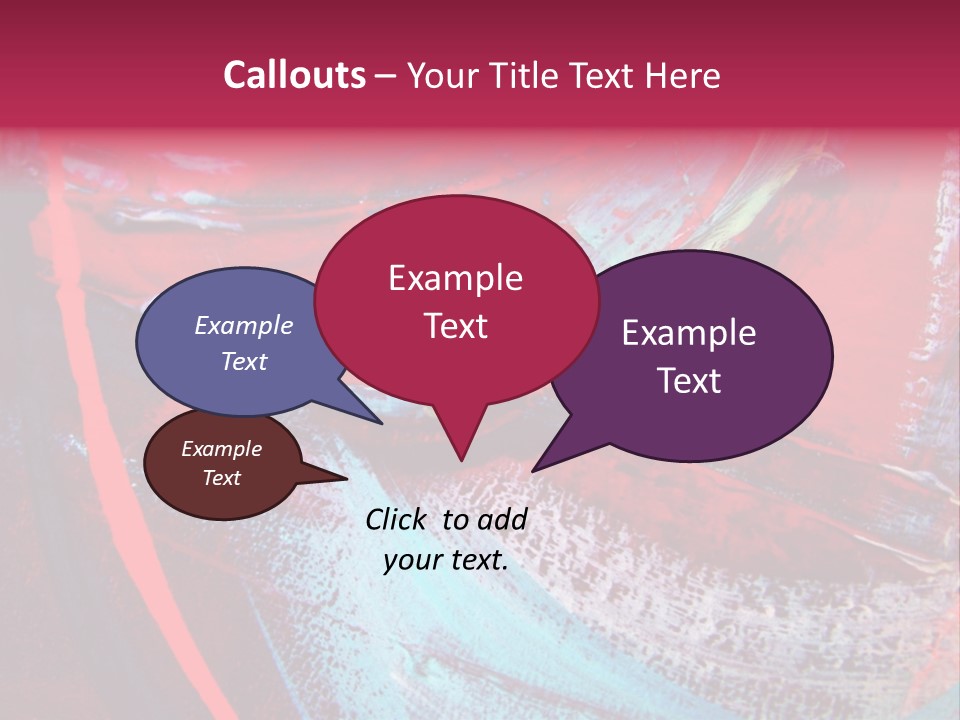 Callouts – Your Title Text Here

Example Text

Example Text

Example Text

Example Text

Click to add your text.